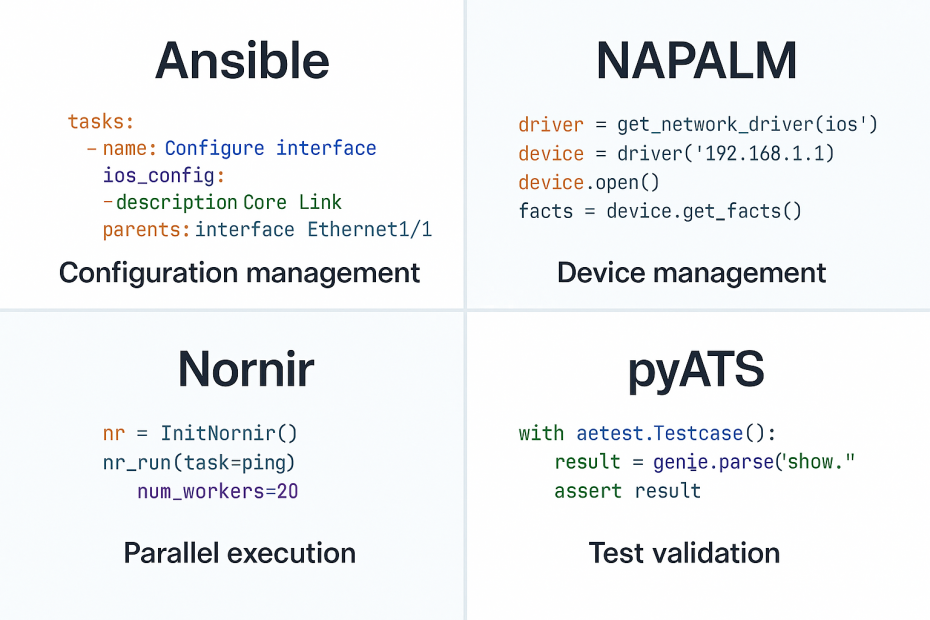 Ansible

tasks:
  - name: Configure interface
    ios_config:
    - description Core Link
    parents: interface Ethernet1/1

Configuration management

NAPALM

driver = get_network_driver(ios')
device = driver('192.168.1.1)
device.open()
facts = device.get_facts()

Device management

Nornir

nr = InitNornir()
nr_run(task=ping)
   num_workers=20

Parallel execution

pyATS

with aetest.Testcase():
   result = genie.parse('show."
   assert result

Test validation